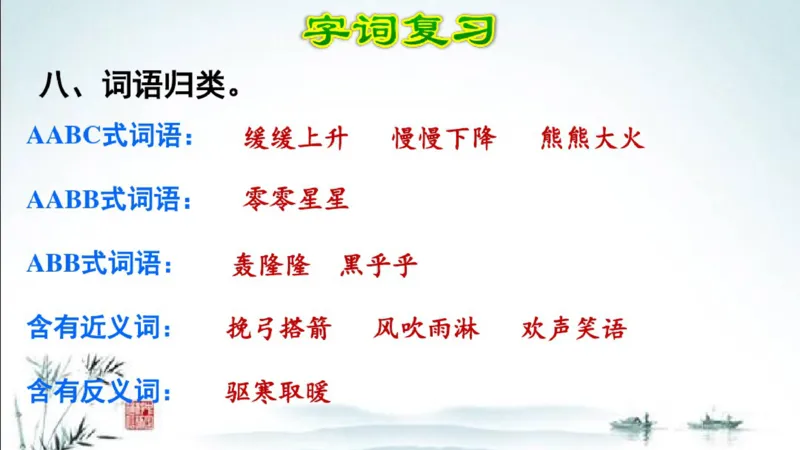 字词复习

八、词语归类。

AABC式词语：　缓缓上升　慢慢下降　熊熊大火

AABB式词语：　零零星星

ABB式词语：　轰隆隆　黑乎乎

含有近义词：　挽弓搭箭　风吹雨淋　欢声笑语

含有反义词：　驱寒取暖